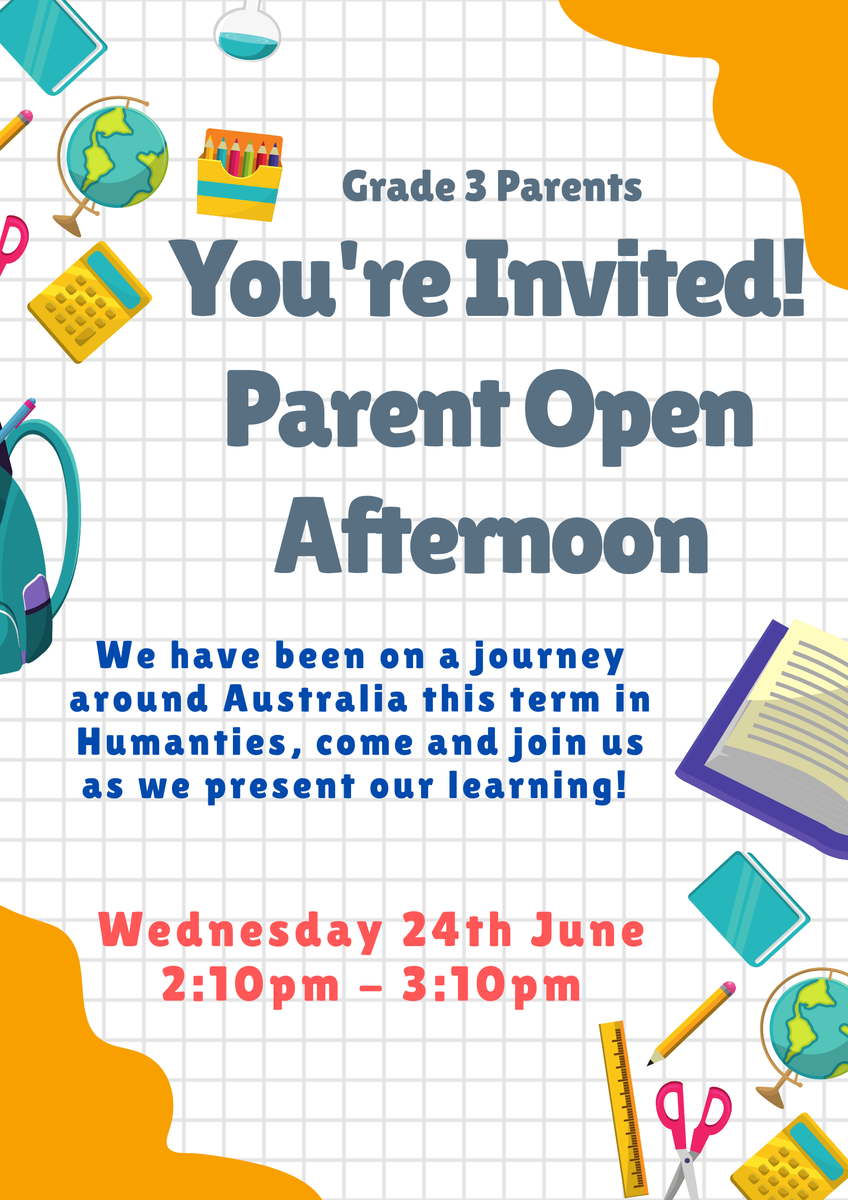 Grade 3 Parents

You're Invited!

Parent Open Afternoon

We have been on a journey around Australia this term in Humanties, come and join us as we present our learning!

Wednesday 24th June
2:10pm – 3:10pm